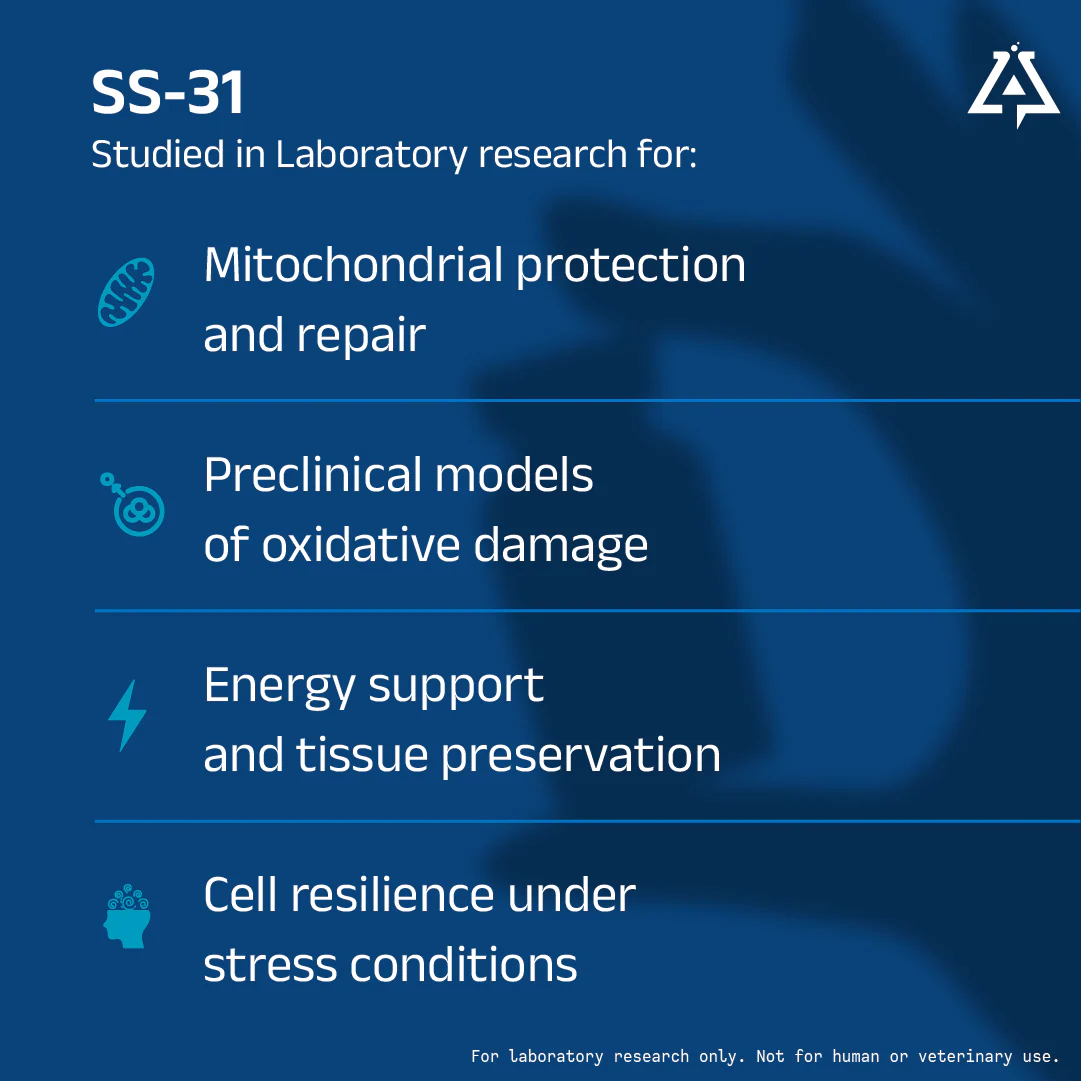 SS-31
Studied in Laboratory research for:

Mitochondrial protection and repair

Preclinical models of oxidative damage

Energy support and tissue preservation

Cell resilience under stress conditions

For laboratory research only. Not for human or veterinary use.